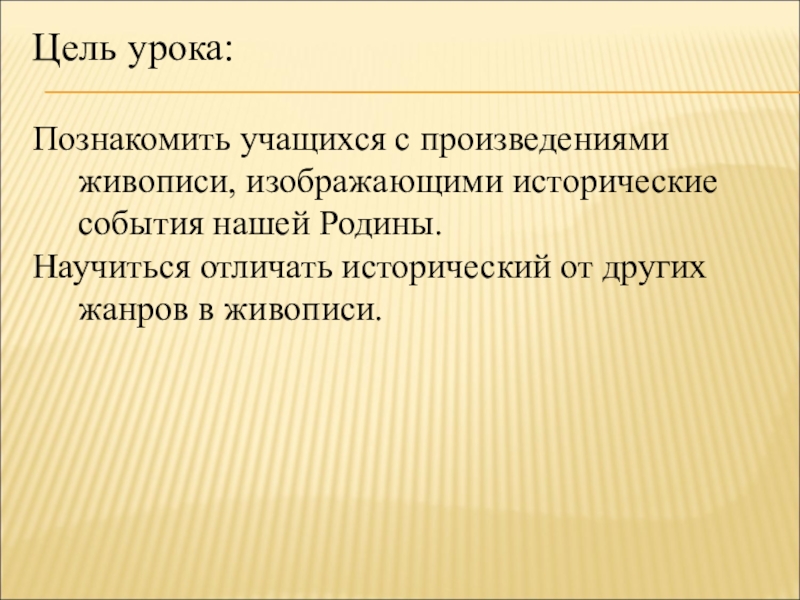 Цель урока:

Познакомить учащихся с произведениями живописи, изображающими исторические события нашей Родины.

Научиться отличать исторический от других жанров в живописи.